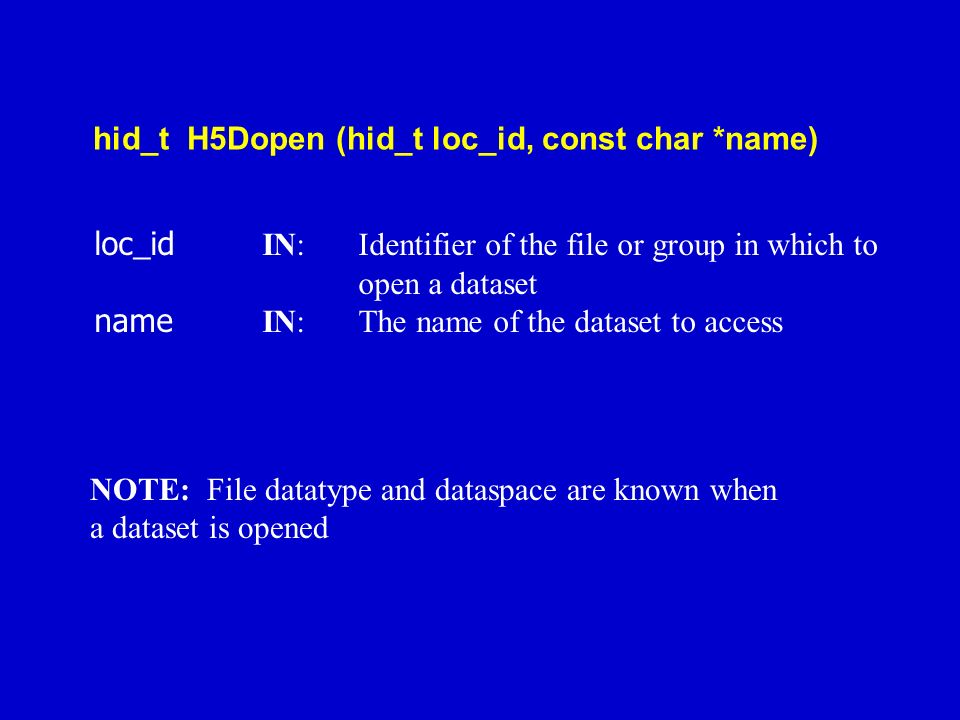 hid_t H5Dopen (hid_t loc_id, const char *name)

loc_id IN: Identifier of the file or group in which to open a dataset
name IN: The name of the dataset to access

NOTE: File datatype and dataspace are known when a dataset is opened